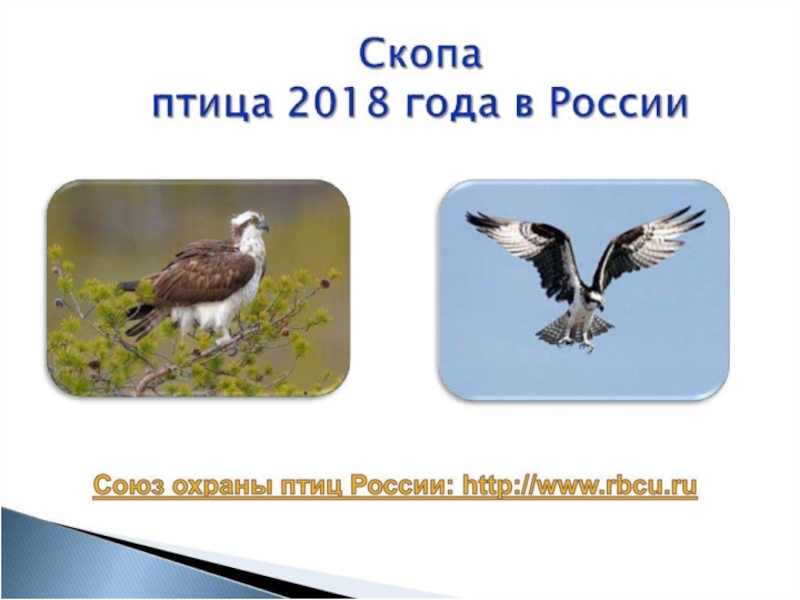 Скопа
птица 2018 года в России

Союз охраны птиц России: http://www.rbcu.ru